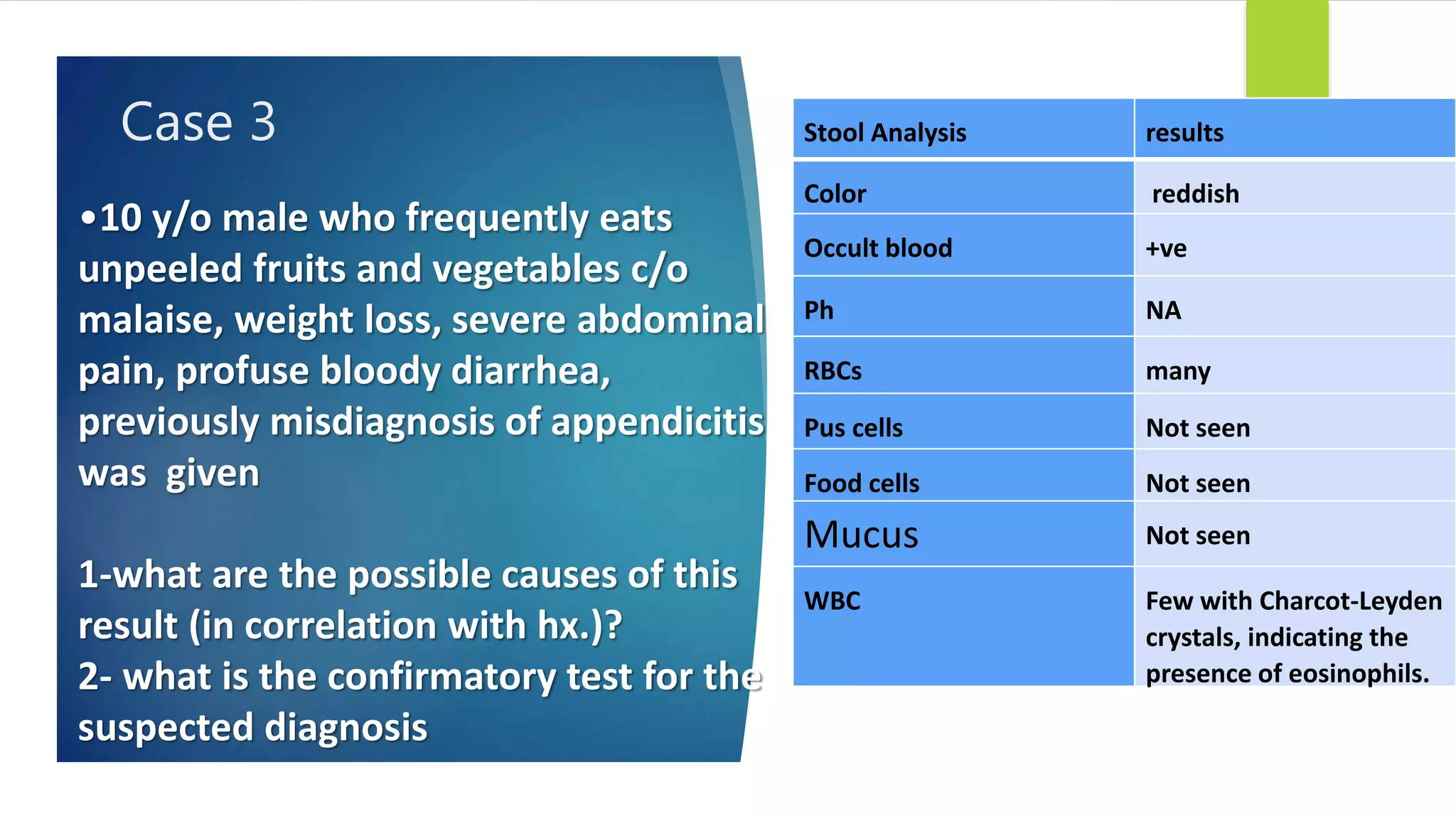 Case 3

•10 y/o male who frequently eats unpeeled fruits and vegetables c/o malaise, weight loss, severe abdominal pain, profuse bloody diarrhea, previously misdiagnosis of appendicitis was given

1-what are the possible causes of this result (in correlation with hx.)?
2- what is the confirmatory test for the suspected diagnosis

| Stool Analysis | results |
|---|---|
| Color | reddish |
| Occult blood | +ve |
| Ph | NA |
| RBCs | many |
| Pus cells | Not seen |
| Food cells | Not seen |
| Mucus | Not seen |
| WBC | Few with Charcot-Leyden crystals, indicating the presence of eosinophils. |